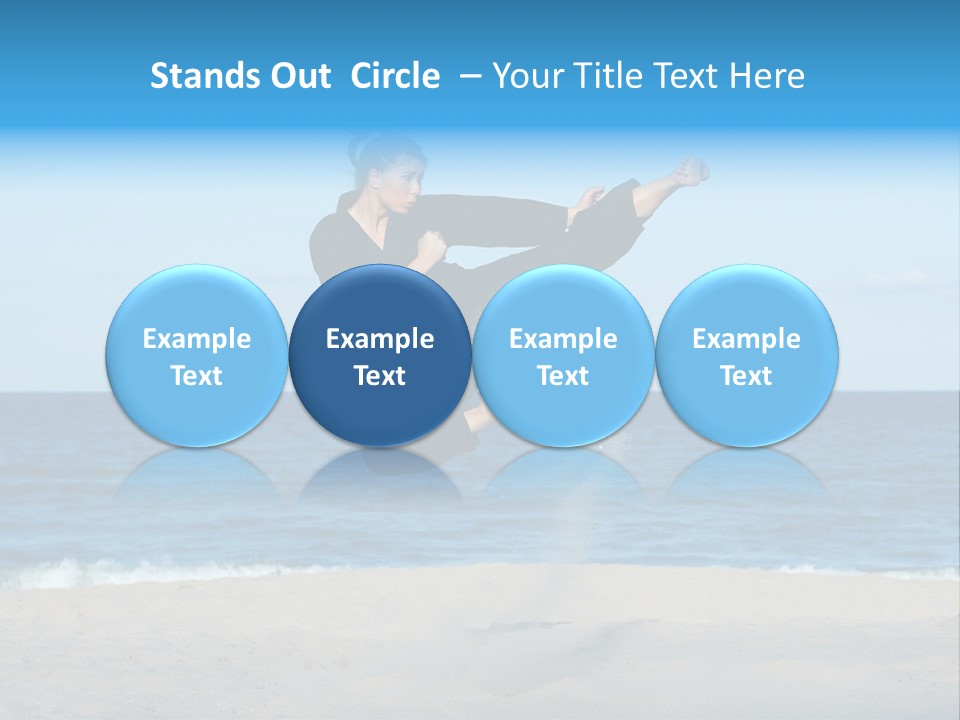 Stands Out Circle – Your Title Text Here

Example Text

Example Text

Example Text

Example Text